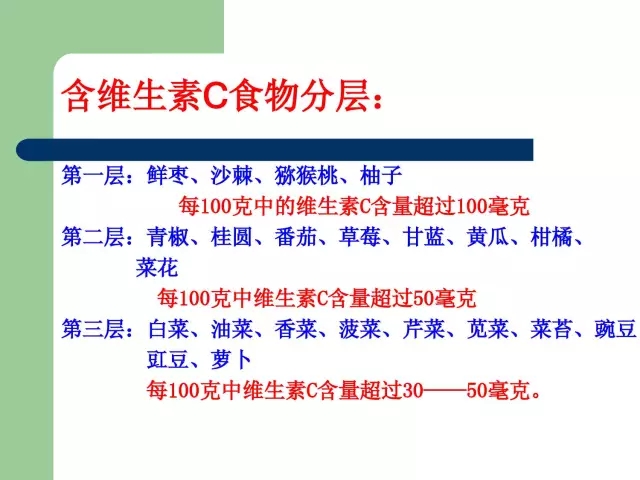 含维生素C食物分层：

第一层：鲜枣、沙棘、猕猴桃、柚子
每100克中的维生素C含量超过100毫克

第二层：青椒、桂圆、番茄、草莓、甘蓝、黄瓜、柑橘、菜花
每100克中维生素C含量超过50毫克

第三层：白菜、油菜、香菜、菠菜、芹菜、苋菜、菜苔、豌豆
豇豆、萝卜
每100克中维生素C含量超过30——50毫克。